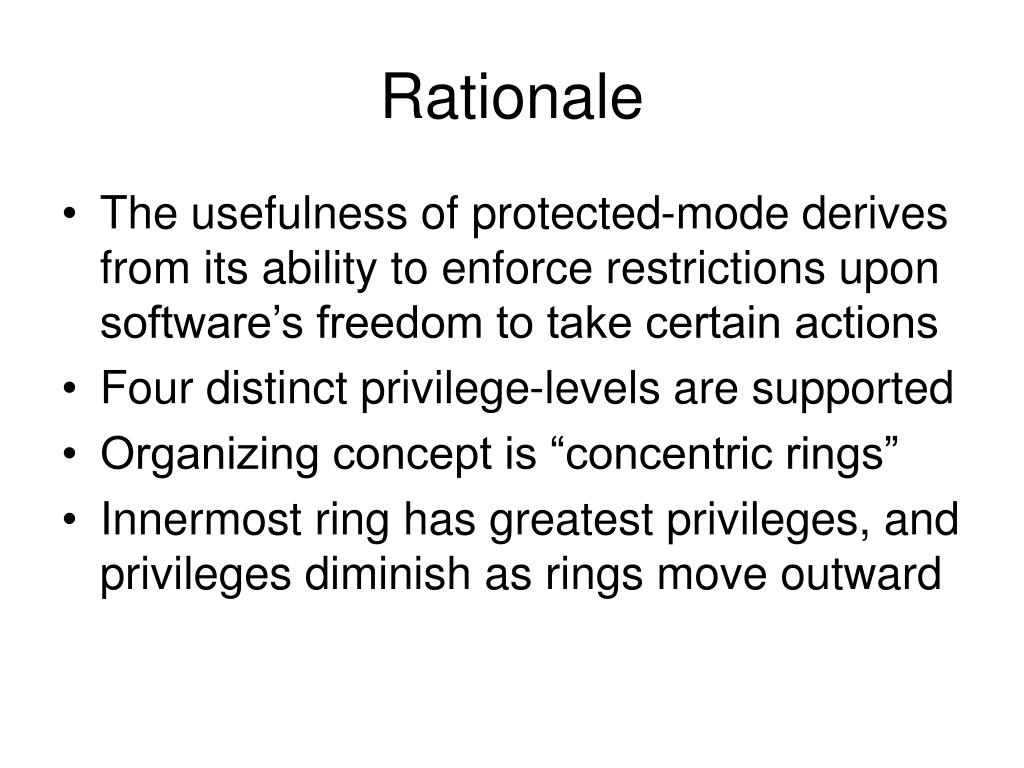 Rationale

• The usefulness of protected-mode derives from its ability to enforce restrictions upon software’s freedom to take certain actions
• Four distinct privilege-levels are supported
• Organizing concept is “concentric rings”
• Innermost ring has greatest privileges, and privileges diminish as rings move outward